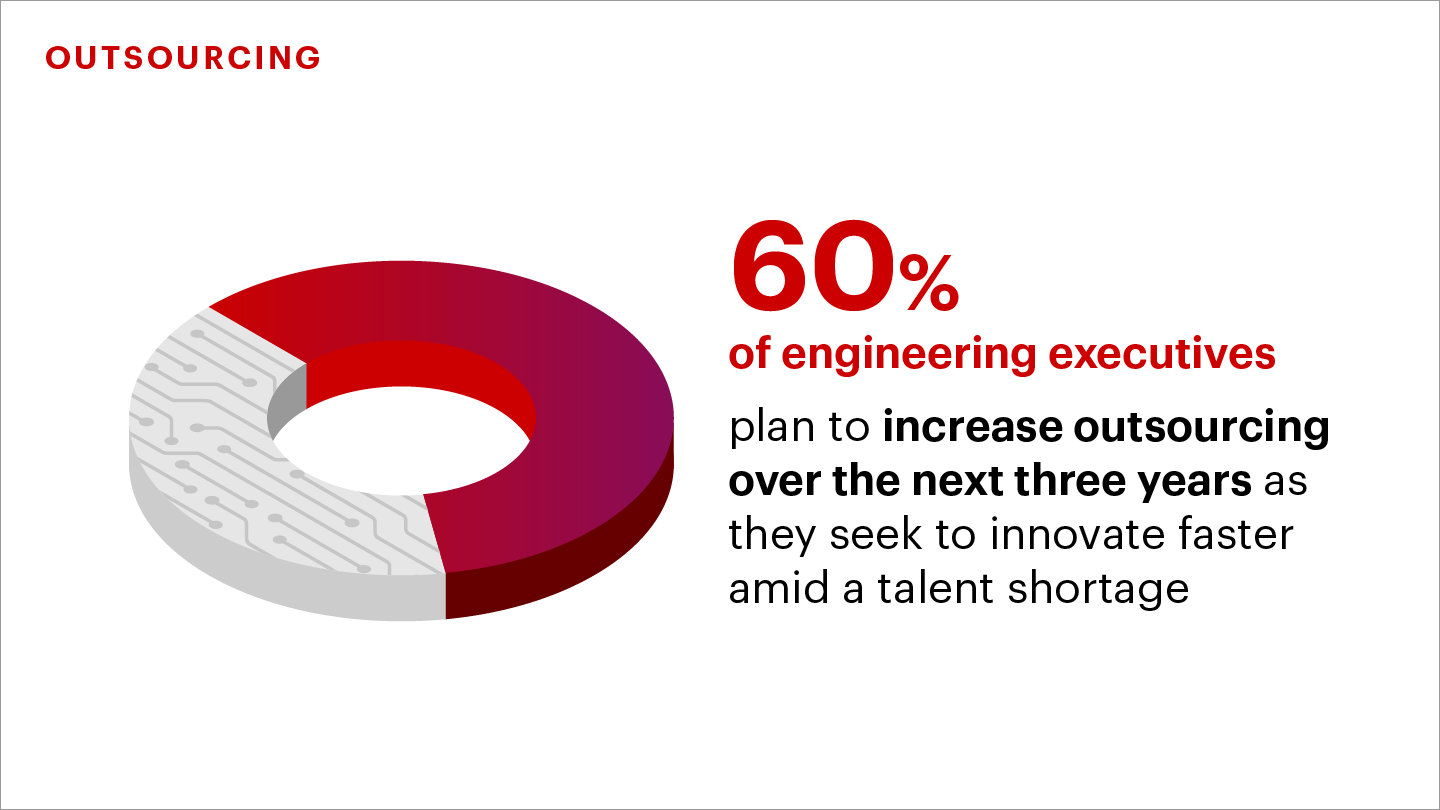 OUTSOURCING

60%
of engineering executives

plan to increase outsourcing over the next three years as they seek to innovate faster amid a talent shortage